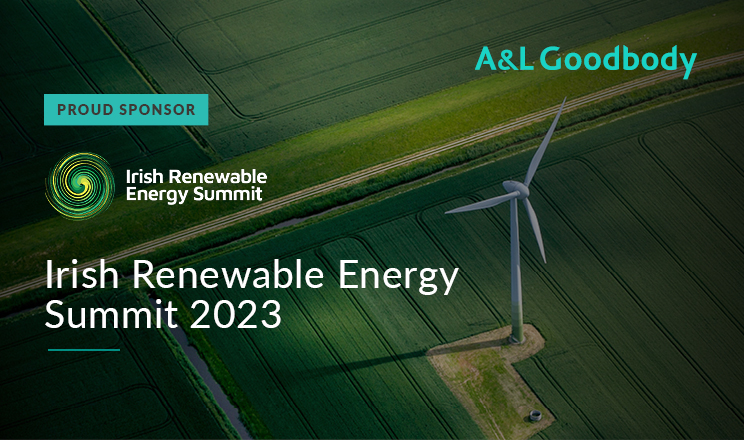 A&L Goodbody

PROUD SPONSOR

Irish Renewable Energy Summit

Irish Renewable Energy Summit 2023